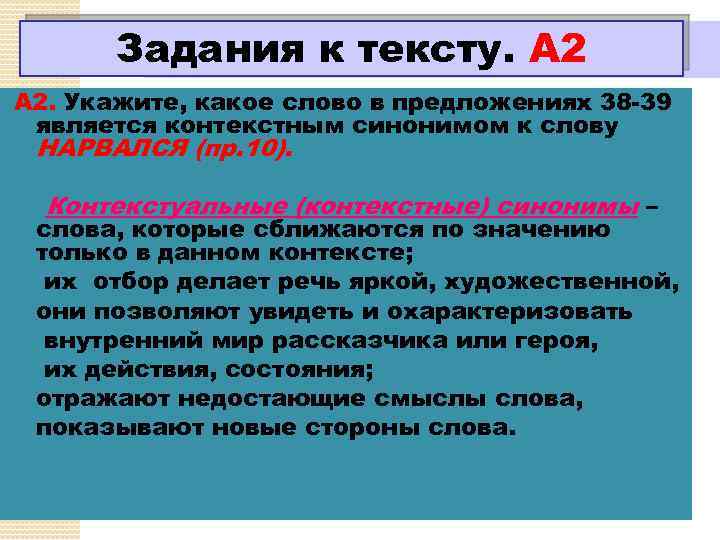 Задания к тексту. А2

А2. Укажите, какое слово в предложениях 38-39 является контекстным синонимом к слову НАРВАЛСЯ (пр.10).

Контекстуальные (контекстные) синонимы – слова, которые сближаются по значению только в данном контексте;

их отбор делает речь яркой, художественной,

они позволяют увидеть и охарактеризовать

внутренний мир рассказчика или героя,

их действия, состояния;

отражают недостающие смыслы слова,

показывают новые стороны слова.